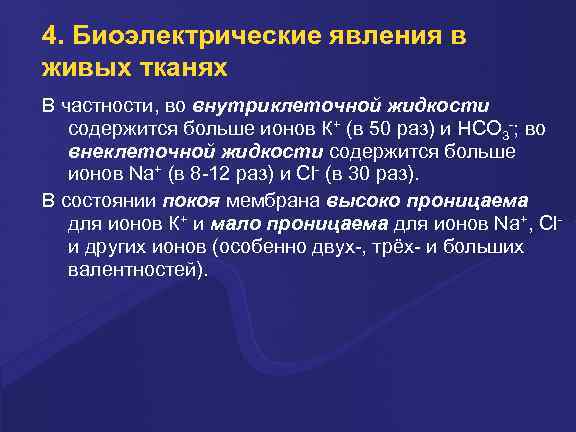 4. Биоэлектрические явления в живых тканях

В частности, во внутриклеточной жидкости содержится больше ионов $K^+$ (в 50 раз) и $HCO_3^-$; во внеклеточной жидкости содержится больше ионов $Na^+$ (в 8-12 раз) и $Cl^-$ (в 30 раз).

В состоянии покоя мембрана высоко проницаема для ионов $K^+$ и мало проницаема для ионов $Na^+$, $Cl^-$ и других ионов (особенно двух-, трёх- и больших валентностей).